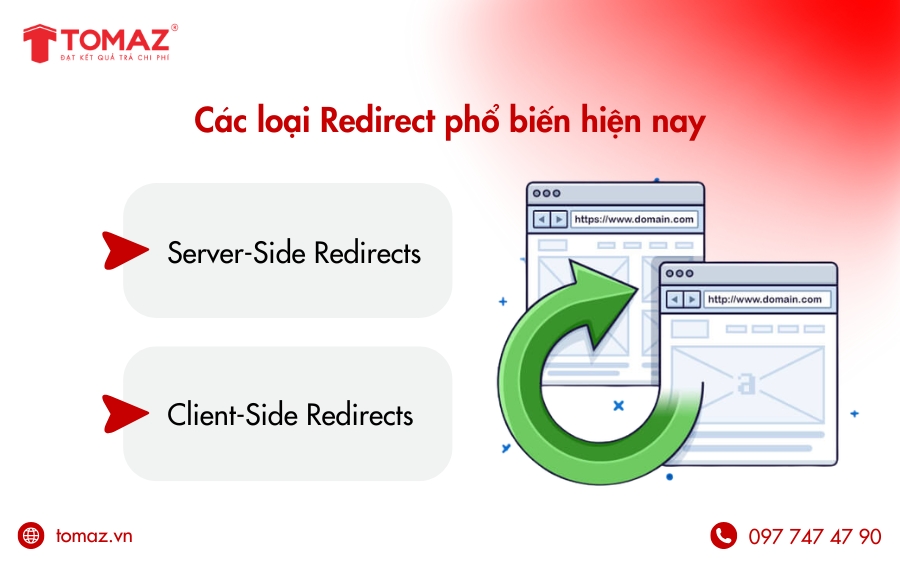 TOMAZ®
ĐẠT KẾT QUẢ TRẢ CHI PHÍ

Các loại Redirect phổ biến hiện nay

Server-Side Redirects

Client-Side Redirects

https://www.domain.com

http://www.domain.com

a

tomaz.vn

097 747 47 90